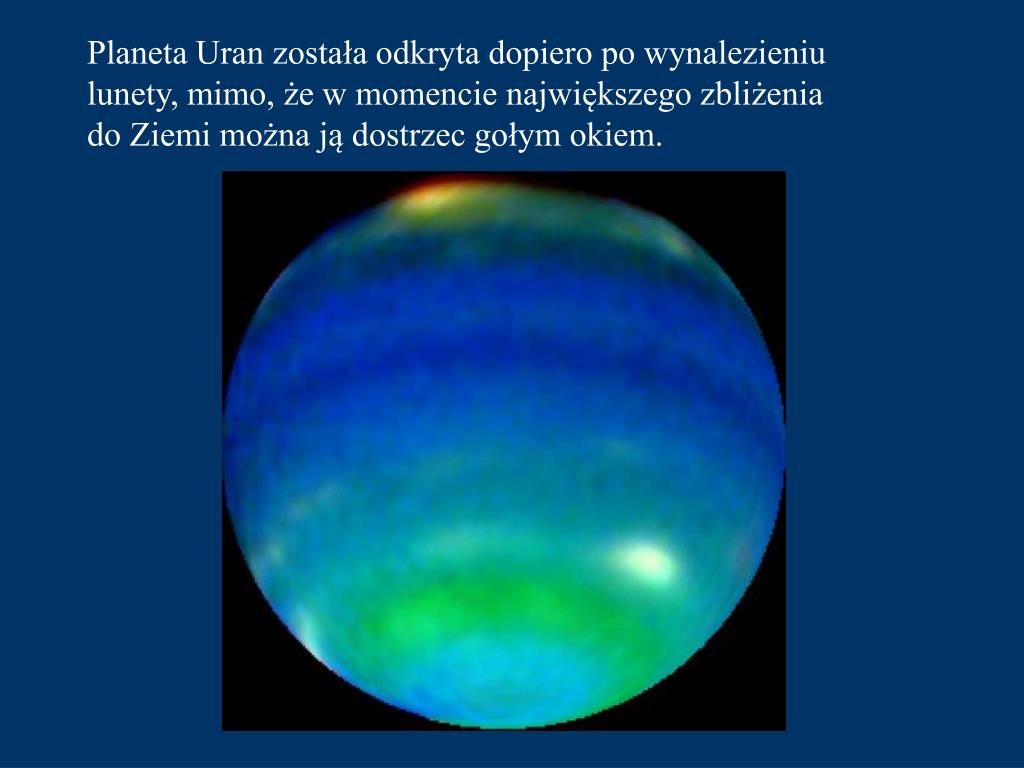 Planeta Uran została odkryta dopiero po wynalezieniu lunety, mimo, że w momencie największego zbliżenia do Ziemi można ją dostrzec gołym okiem.